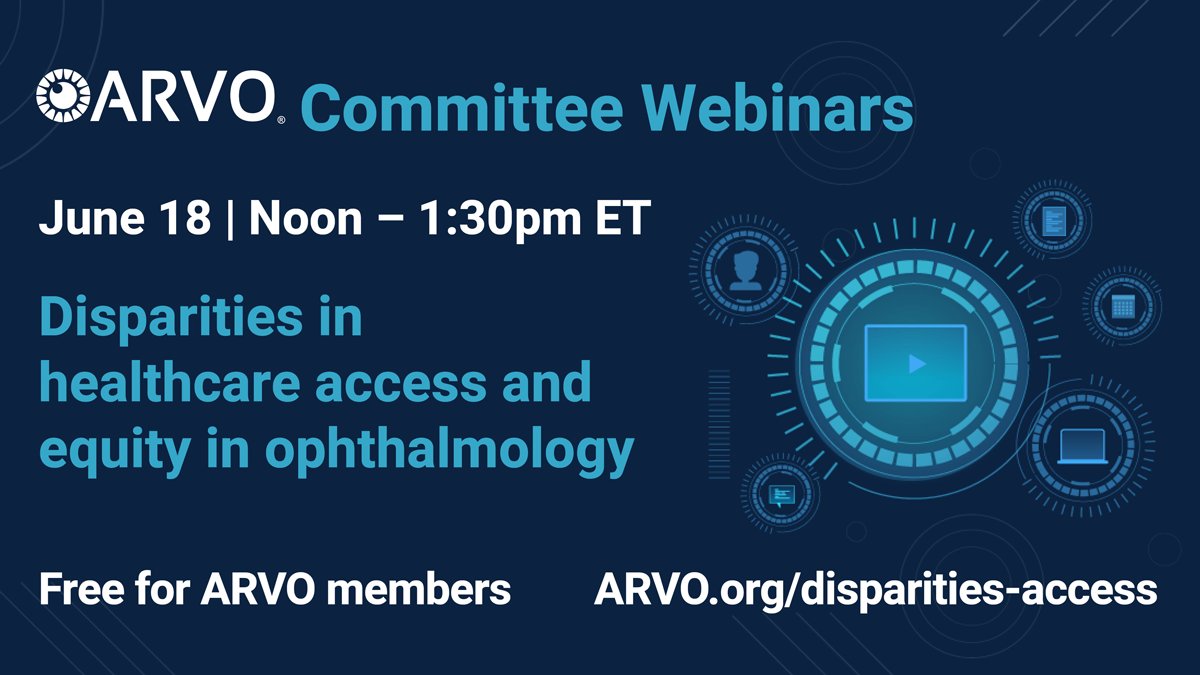 ARVO® Committee Webinars

June 18 | Noon – 1:30pm ET

Disparities in healthcare access and equity in ophthalmology

Free for ARVO members

ARVO.org/disparities-access